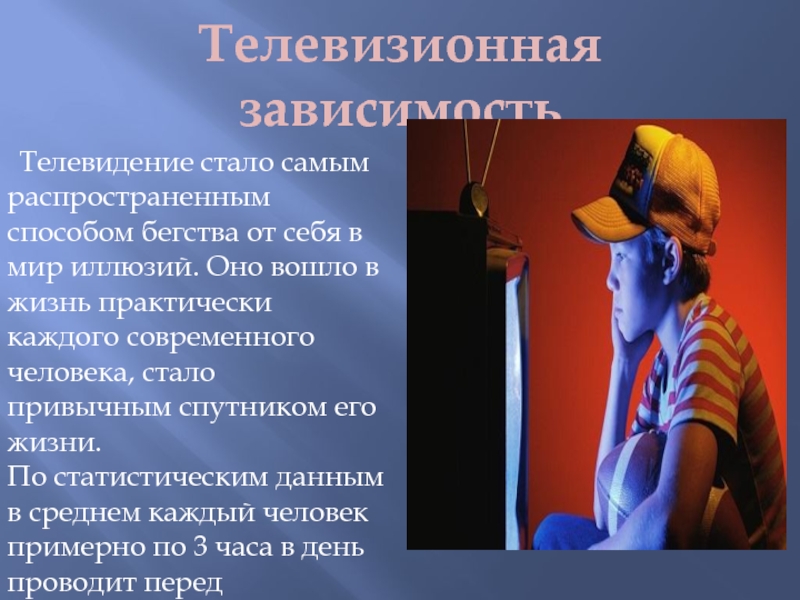 Телевизионная зависимость

Телевидение стало самым распространенным способом бегства от себя в мир иллюзий. Оно вошло в жизнь практически каждого современного человека, стало привычным спутником его жизни.
По статистическим данным в среднем каждый человек примерно по 3 часа в день проводит перед